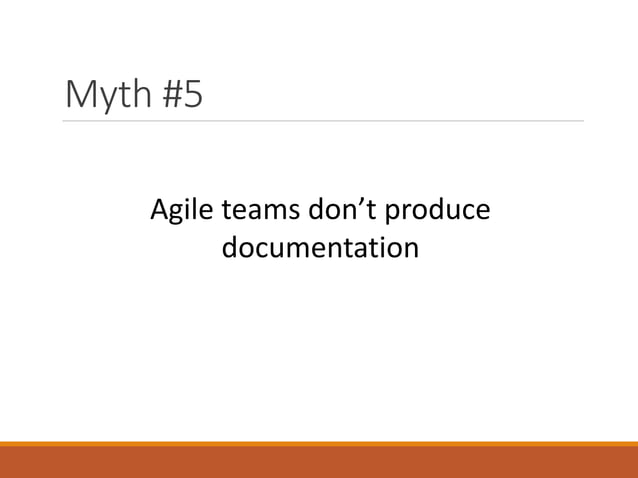 Myth #5

Agile teams don’t produce documentation